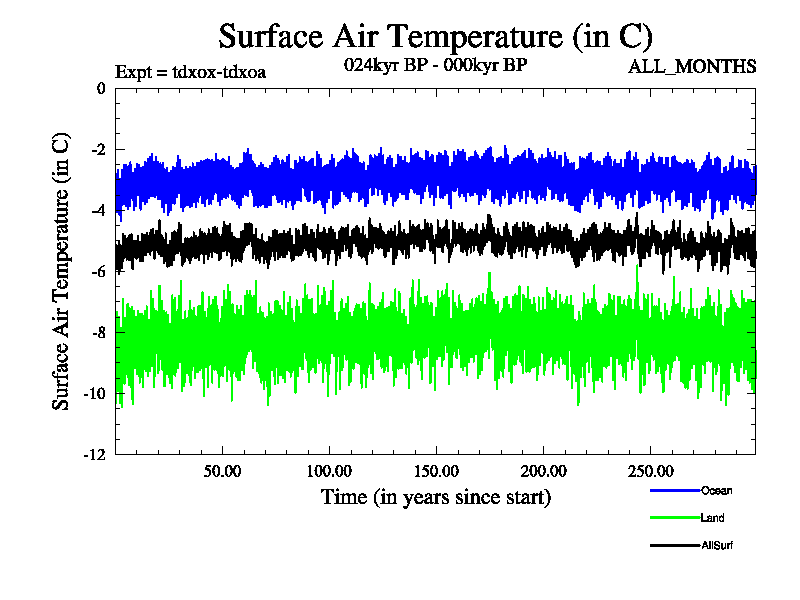 Surface Air Temperature (in C)

Expt = tdxox-tdxoa

024kyr BP - 000kyr BP

ALL_MONTHS

Surface Air Temperature (in C)

0
-2
-4
-6
-8
-10
-12

50.00
100.00
150.00
200.00
250.00

Time (in years since start)

Ocean
Land
AllSurf